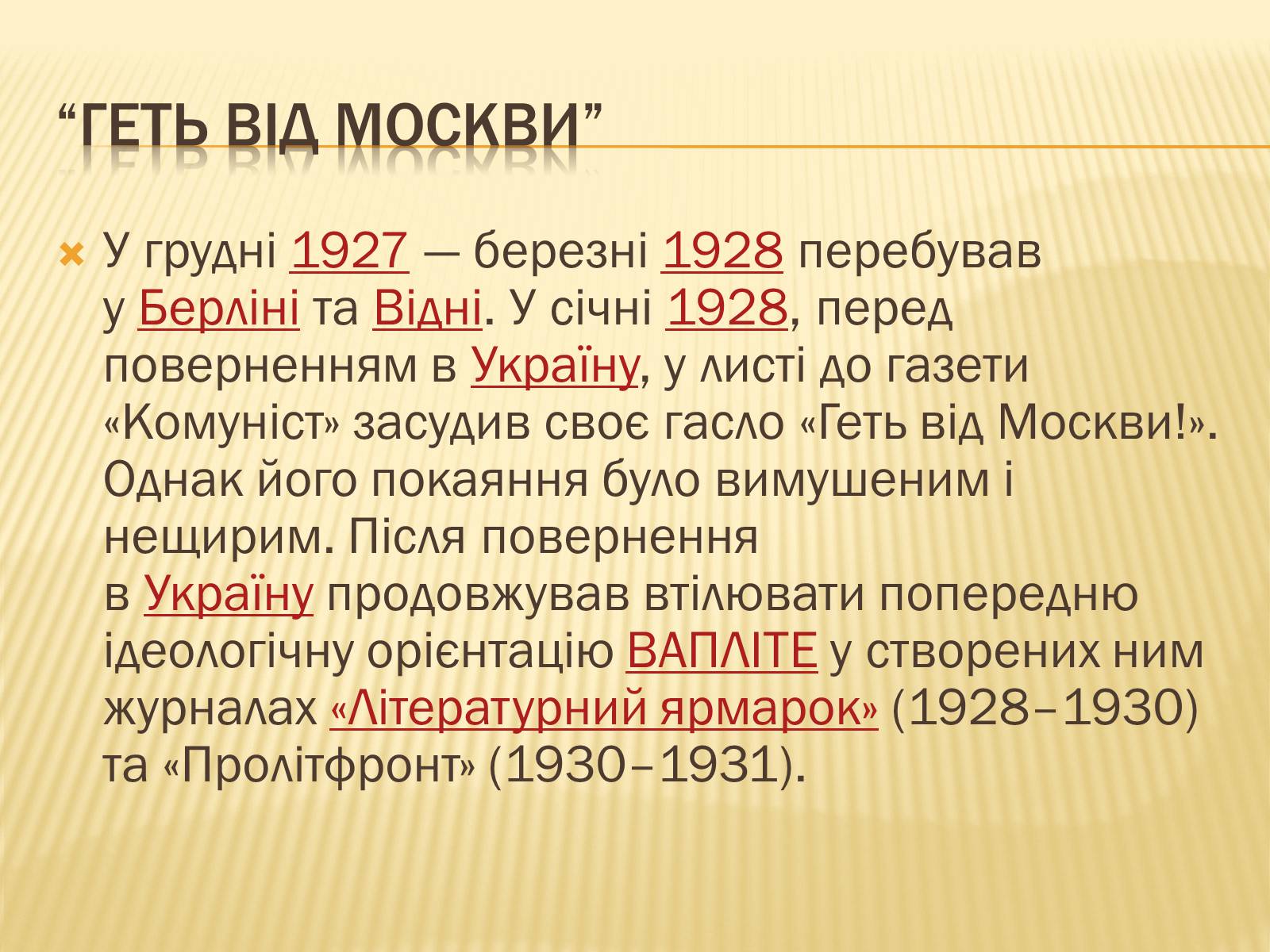 “ГЕТЬ ВІД МОСКВИ”

У грудні 1927 — березні 1928 перебував у Берліні та Відні. У січні 1928, перед поверненням в Україну, у листі до газети «Комуніст» засудив своє гасло «Геть від Москви!». Однак його покаяння було вимушеним і нещирим. Після повернення в Україну продовжував втілювати попередню ідеологічну орієнтацію ВАПЛІТЕ у створених ним журналах «Літературний ярмарок» (1928–1930) та «Пролітфронт» (1930–1931).